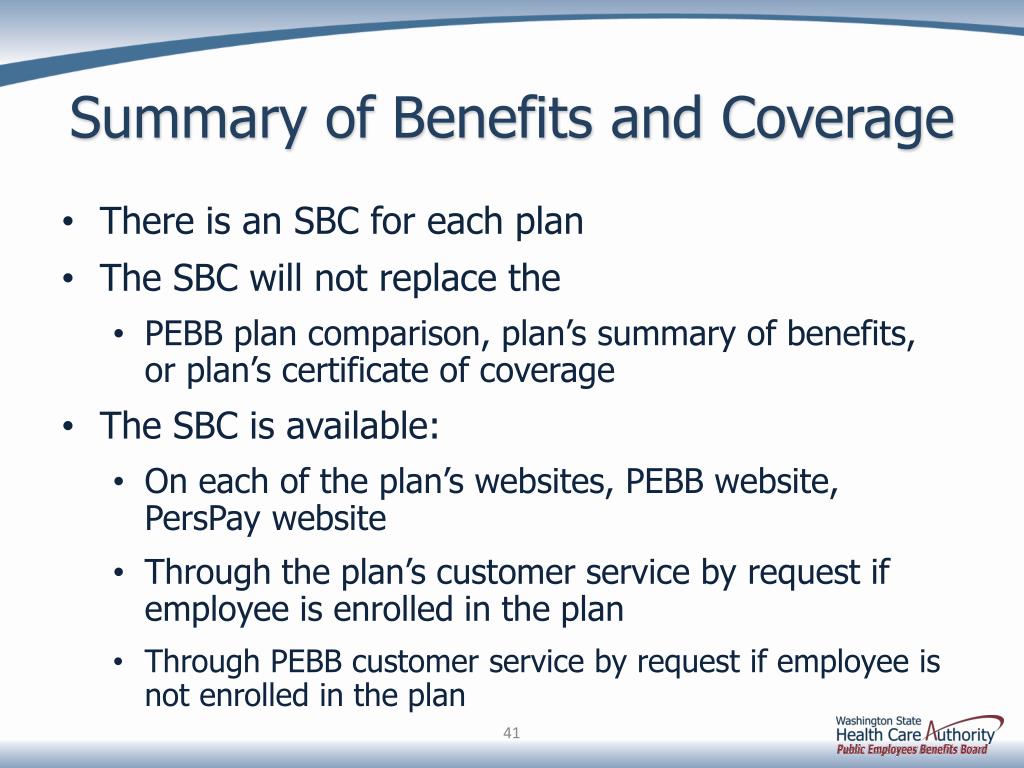 Summary of Benefits and Coverage

• There is an SBC for each plan
• The SBC will not replace the
  • PEBB plan comparison, plan's summary of benefits, or plan's certificate of coverage
• The SBC is available:
  • On each of the plan's websites, PEBB website, PersPay website
  • Through the plan's customer service by request if employee is enrolled in the plan
  • Through PEBB customer service by request if employee is not enrolled in the plan

41

Washington State
Health Care Authority
Public Employees Benefits Board